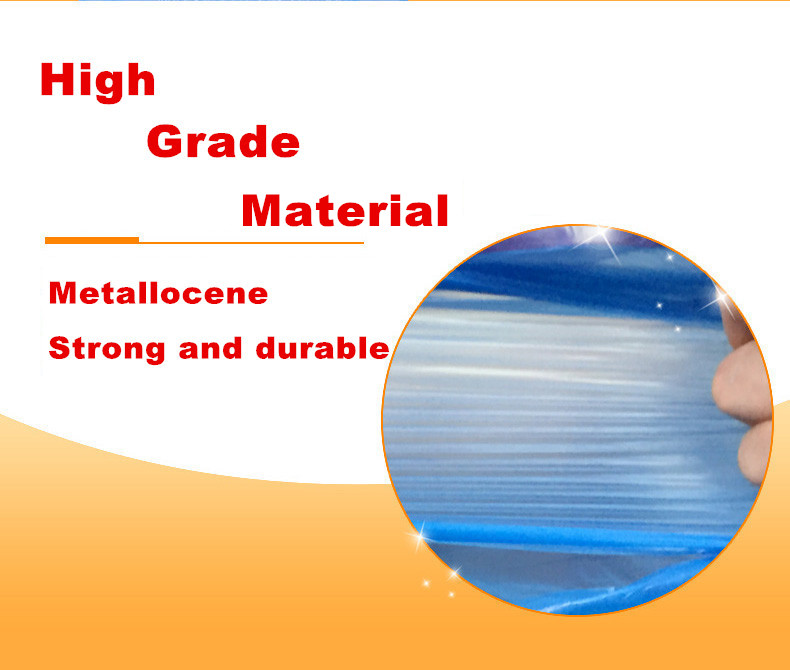 High Grade Material

Metallocene

Strong and durable